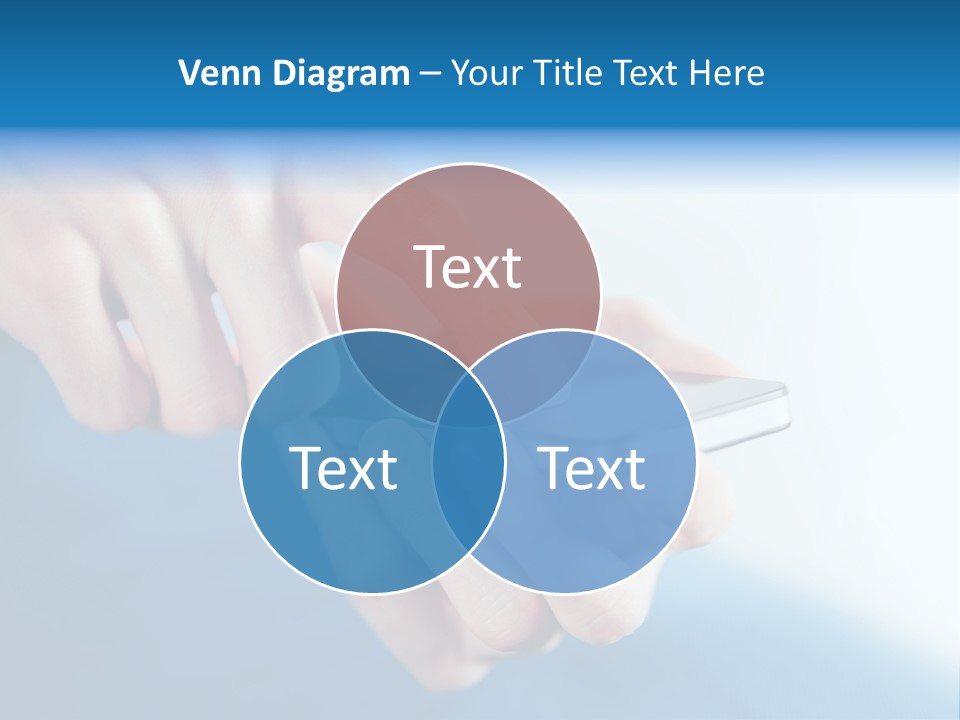 Venn Diagram – Your Title Text Here

Text

Text

Text